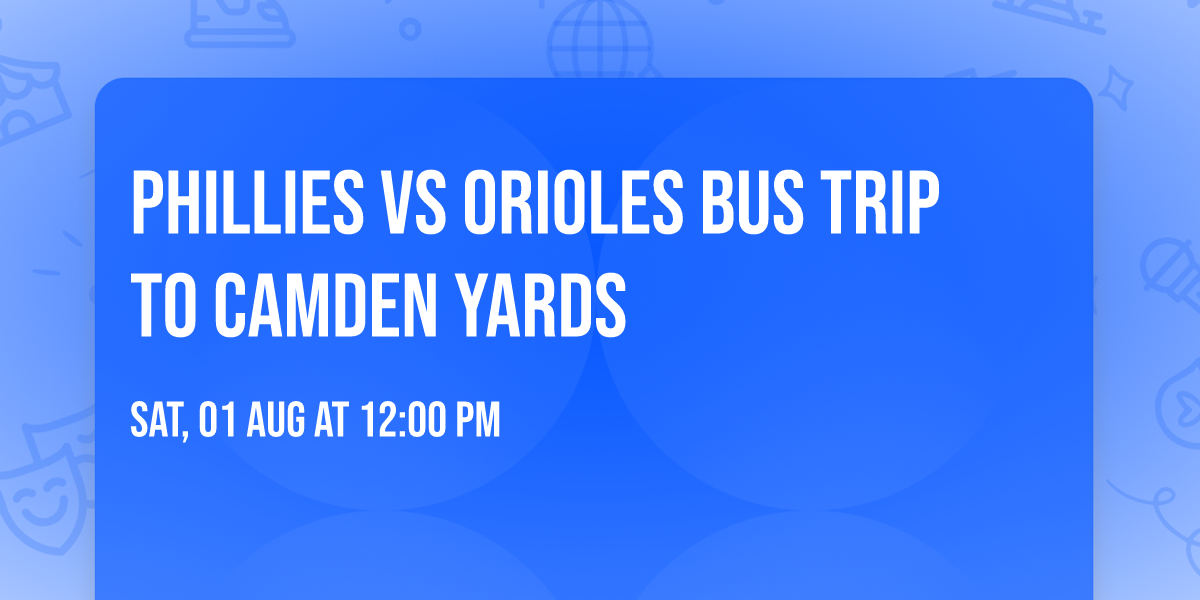 PHILLIES VS ORIOLES BUS TRIP TO CAMDEN YARDS

SAT, 01 AUG AT 12:00 PM